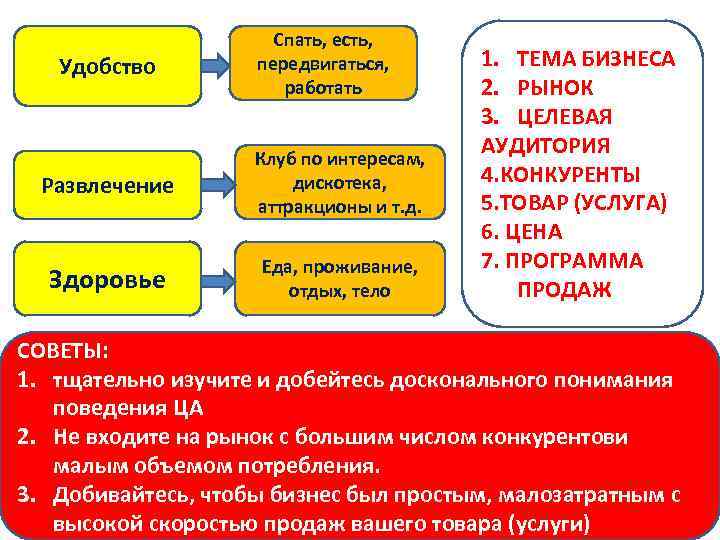 Удобство

Спать, есть, передвигаться, работать

Развлечение

Клуб по интересам, дискотека, аттракционы и т.д.

Здоровье

Еда, проживание, отдых, тело

1. ТЕМА БИЗНЕСА
2. РЫНОК
3. ЦЕЛЕВАЯ АУДИТОРИЯ
4.КОНКУРЕНТЫ
5.ТОВАР (УСЛУГА)
6. ЦЕНА
7. ПРОГРАММА ПРОДАЖ

СОВЕТЫ:
1. тщательно изучите и добейтесь досконального понимания поведения ЦА
2. Не входите на рынок с большим числом конкурентови малым объемом потребления.
3. Добивайтесь, чтобы бизнес был простым, малозатратным с высокой скоростью продаж вашего товара (услуги)